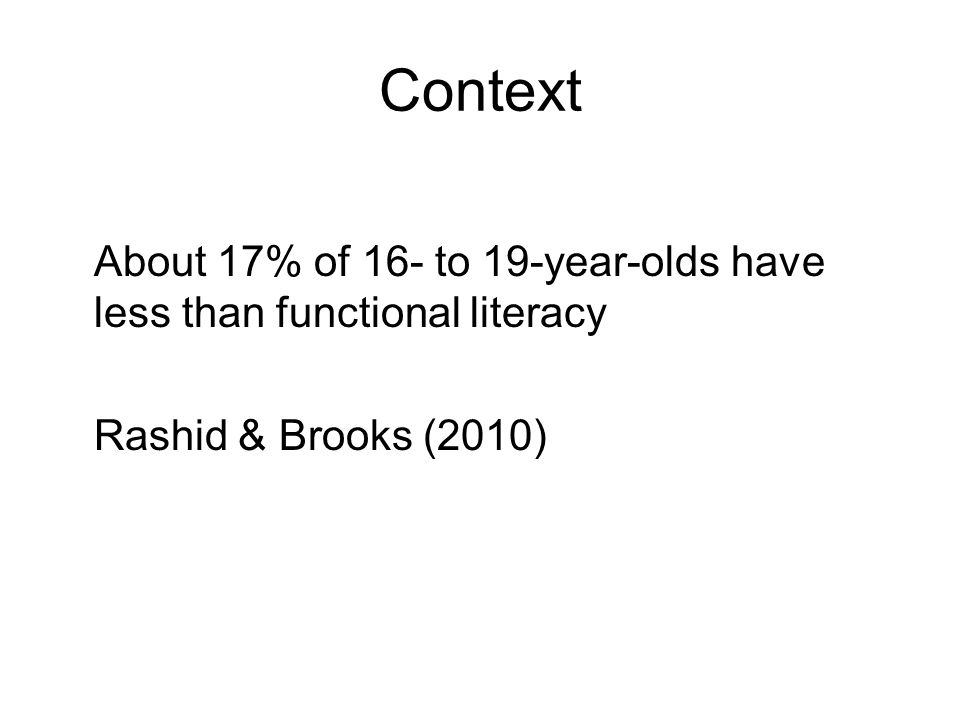 Context

About 17% of 16- to 19-year-olds have less than functional literacy

Rashid & Brooks (2010)